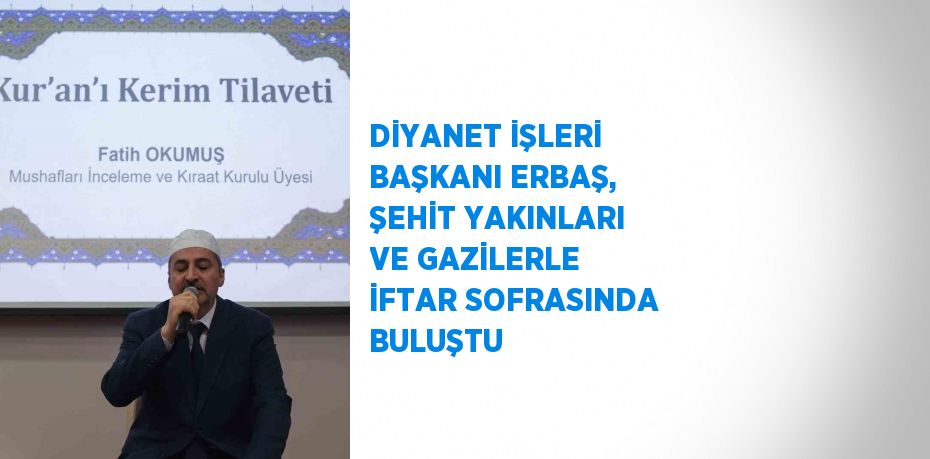 Kur'an'ı Kerim Tilaveti

Fatih OKUMUŞ
Mushafları İnceleme ve Kıraat Kurulu Üyesi

DİYANET İŞLERİ BAŞKANI ERBAŞ, ŞEHİT YAKINLARI VE GAZİLERLE İFTAR SOFRASINDA BULUŞTU